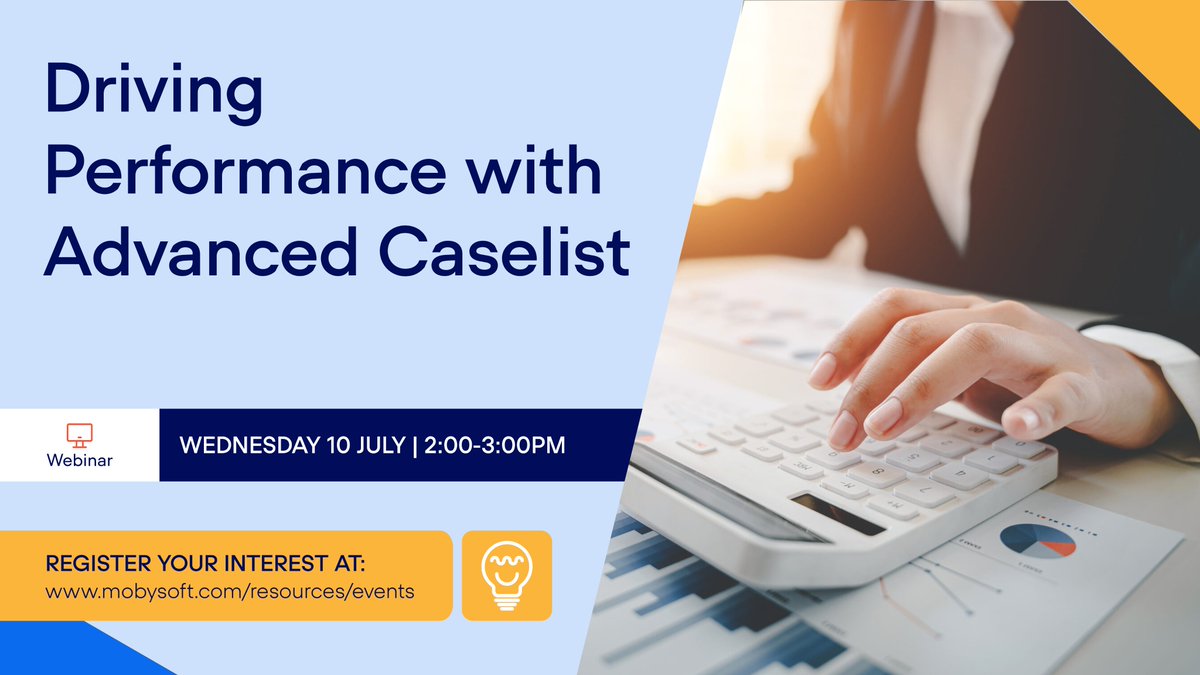 Driving Performance with Advanced Caselist

Webinar

WEDNESDAY 10 JULY | 2:00-3:00PM

REGISTER YOUR INTEREST AT:
www.mobysoft.com/resources/events